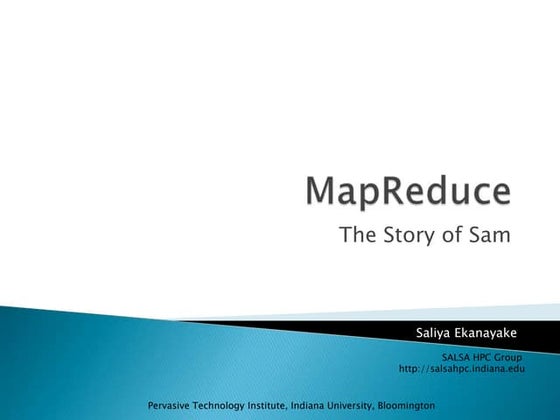 MapReduce

The Story of Sam

Saliya Ekanayake

SALSA HPC Group
http://salsahpc.indiana.edu

Pervasive Technology Institute, Indiana University, Bloomington